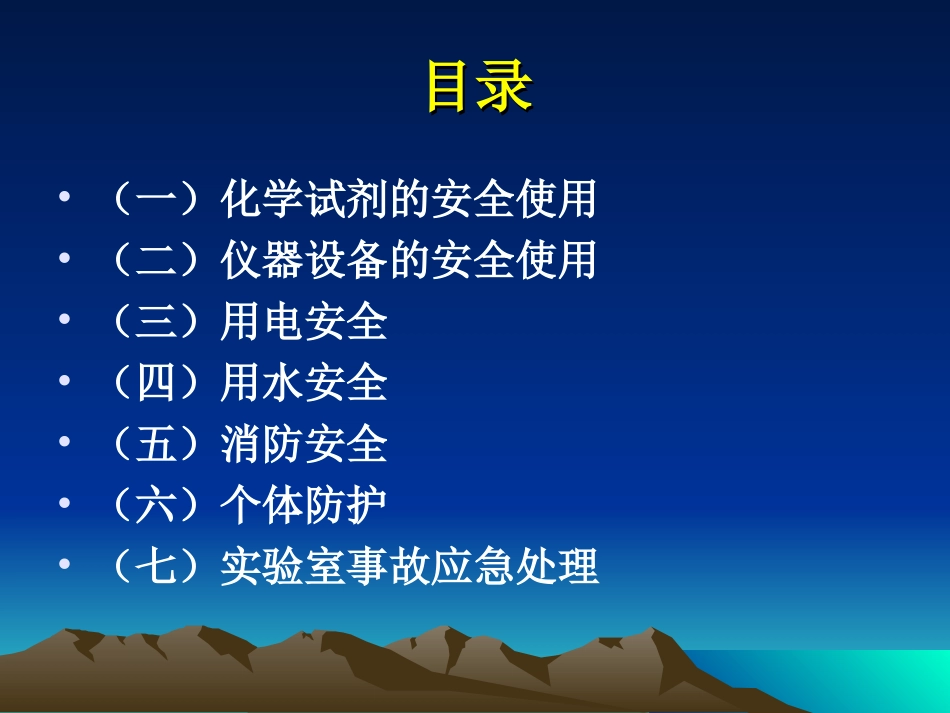 目录

• （一）化学试剂的安全使用
• （二）仪器设备的安全使用
• （三）用电安全
• （四）用水安全
• （五）消防安全
• （六）个体防护
• （七）实验室事故应急处理